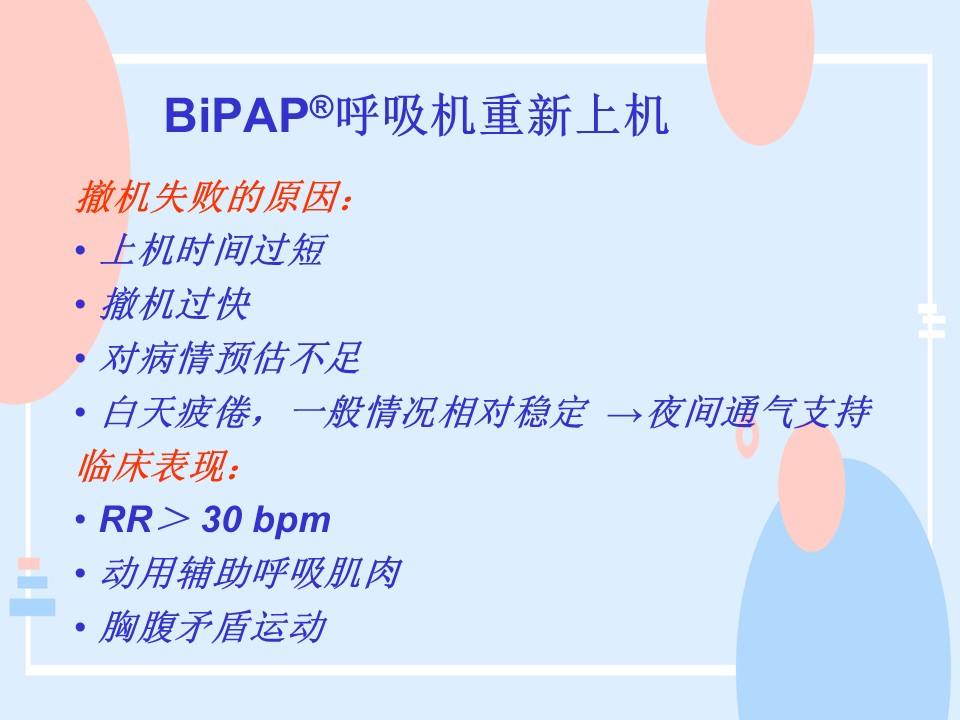 BiPAP®呼吸机重新上机

撤机失败的原因：
• 上机时间过短
• 撤机过快
• 对病情预估不足
• 白天疲倦，一般情况相对稳定 →夜间通气支持
临床表现：
• RR＞ 30 bpm
• 动用辅助呼吸肌肉
• 胸腹矛盾运动